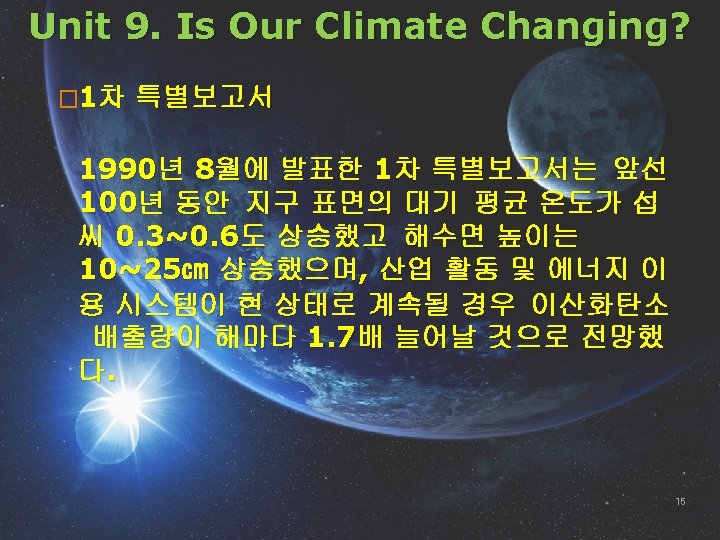 Unit 9. Is Our Climate Changing?

□1차 특별보고서

1990년 8월에 발표한 1차 특별보고서는 앞선 100년 동안 지구 표면의 대기 평균 온도가 섭씨 0.3~0.6도 상승했고 해수면 높이는 10~25㎝ 상승했으며, 산업 활동 및 에너지 이용 시스템이 현 상태로 계속될 경우 이산화탄소 배출량이 해마다 1.7배 늘어날 것으로 전망했다.

15